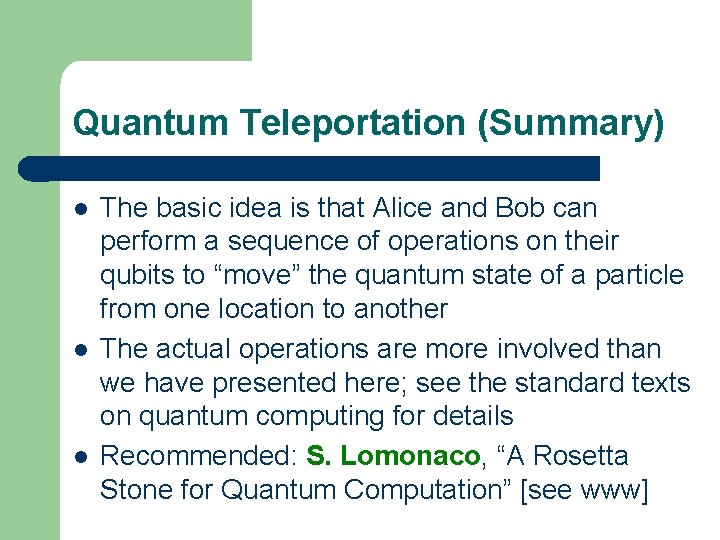 Quantum Teleportation (Summary)

- The basic idea is that Alice and Bob can perform a sequence of operations on their qubits to “move” the quantum state of a particle from one location to another
- The actual operations are more involved than we have presented here; see the standard texts on quantum computing for details
- Recommended: S. Lomonaco, “A Rosetta Stone for Quantum Computation” [see www]